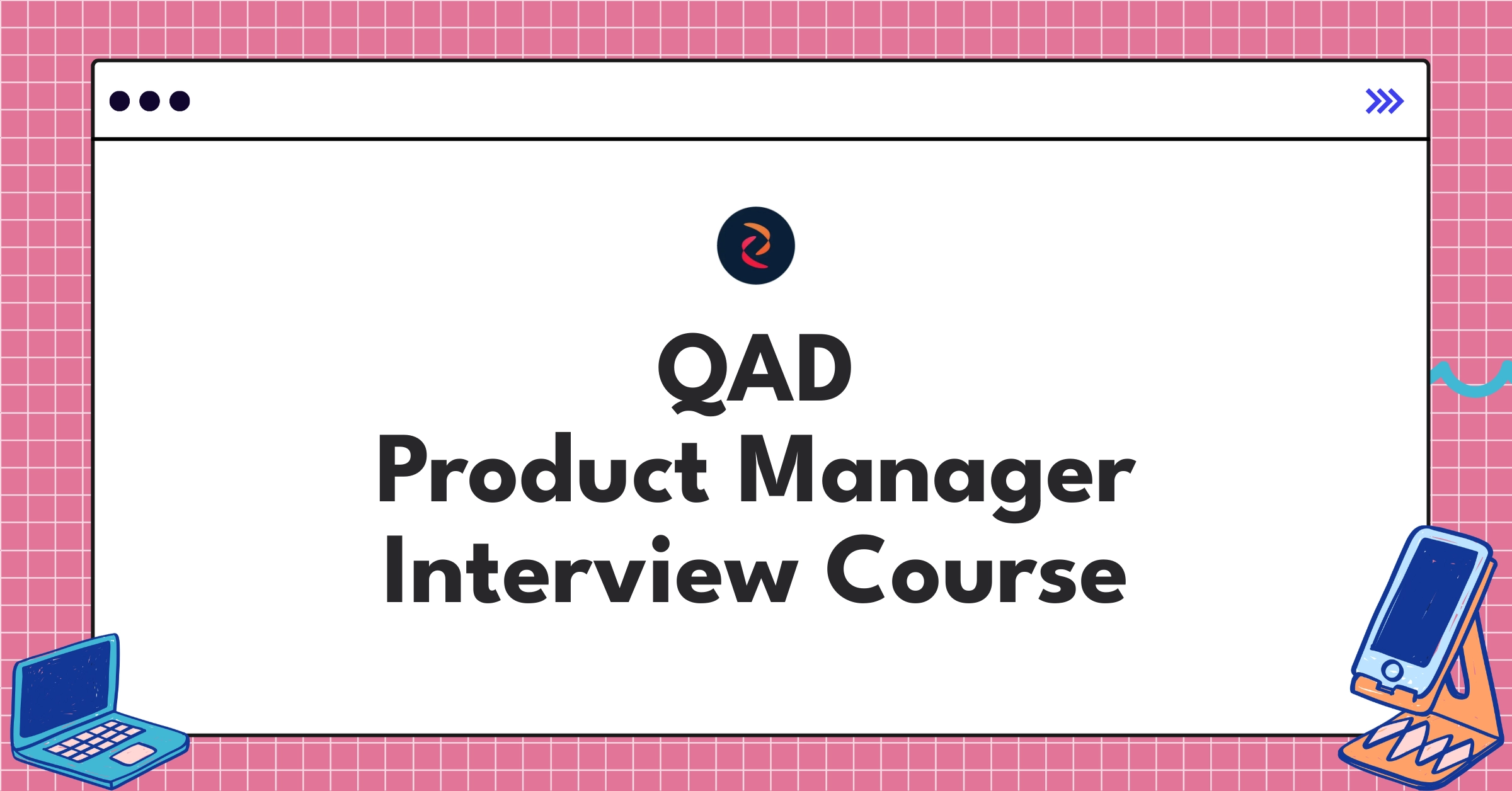 QAD
Product Manager
Interview Course